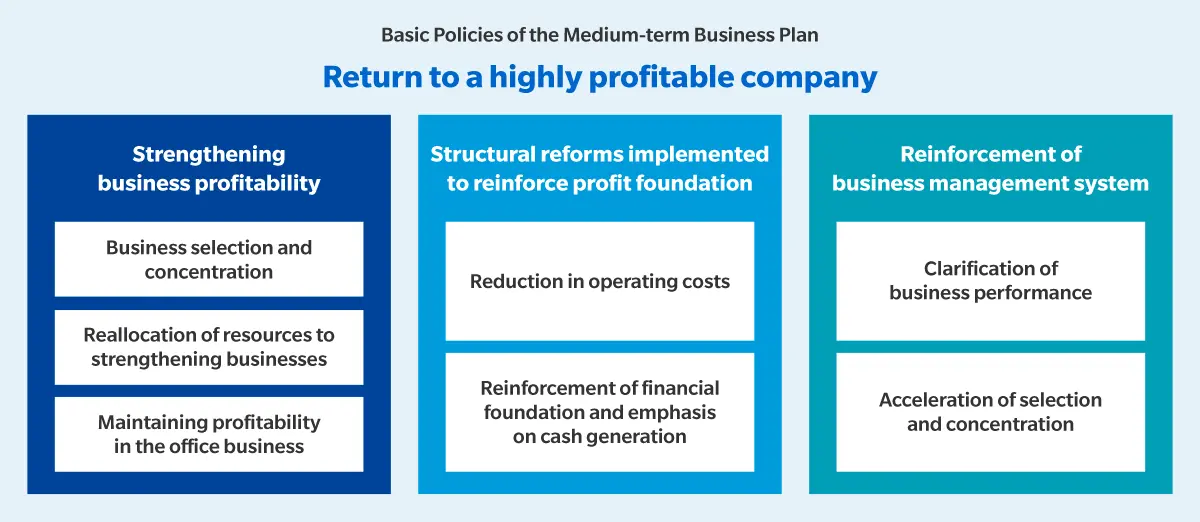 Basic Policies of the Medium-term Business Plan

Return to a highly profitable company

Strengthening business profitability

Business selection and concentration

Reallocation of resources to strengthening businesses

Maintaining profitability in the office business

Structural reforms implemented to reinforce profit foundation

Reduction in operating costs

Reinforcement of financial foundation and emphasis on cash generation

Reinforcement of business management system

Clarification of business performance

Acceleration of selection and concentration